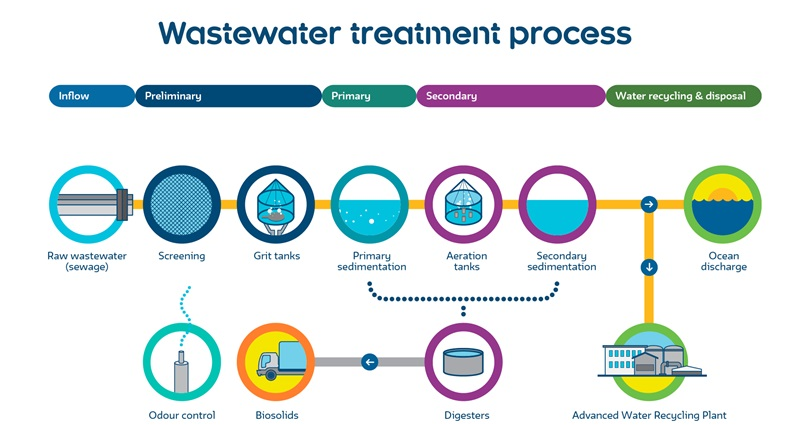 Wastewater treatment process

Inflow
Preliminary
Primary
Secondary
Water recycling & disposal

Raw wastewater (sewage)
Screening
Grit tanks
Primary sedimentation
Aeration tanks
Secondary sedimentation
Ocean discharge

Odour control
Biosolids
Digesters
Advanced Water Recycling Plant